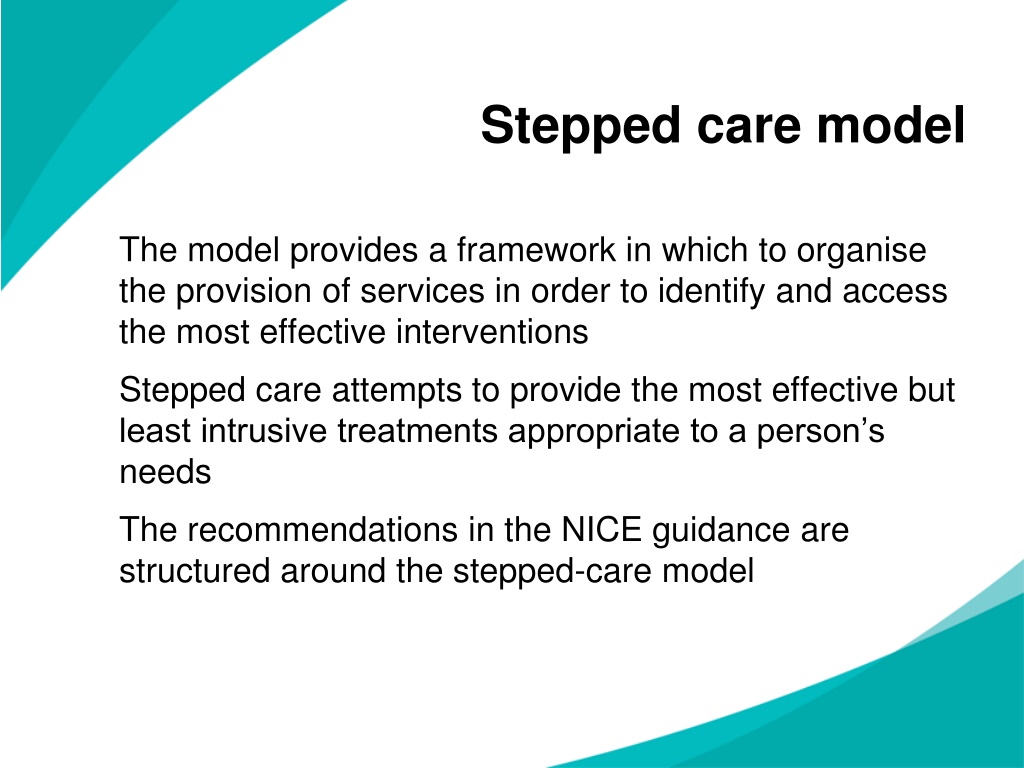 Stepped care model

The model provides a framework in which to organise the provision of services in order to identify and access the most effective interventions

Stepped care attempts to provide the most effective but least intrusive treatments appropriate to a person’s needs

The recommendations in the NICE guidance are structured around the stepped-care model